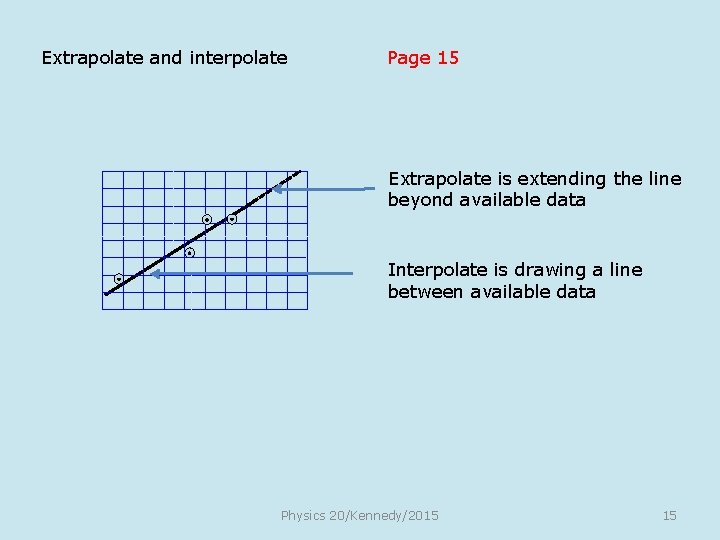 Extrapolate and interpolate

Page 15

Extrapolate is extending the line beyond available data

Interpolate is drawing a line between available data

Physics 20/Kennedy/2015

15